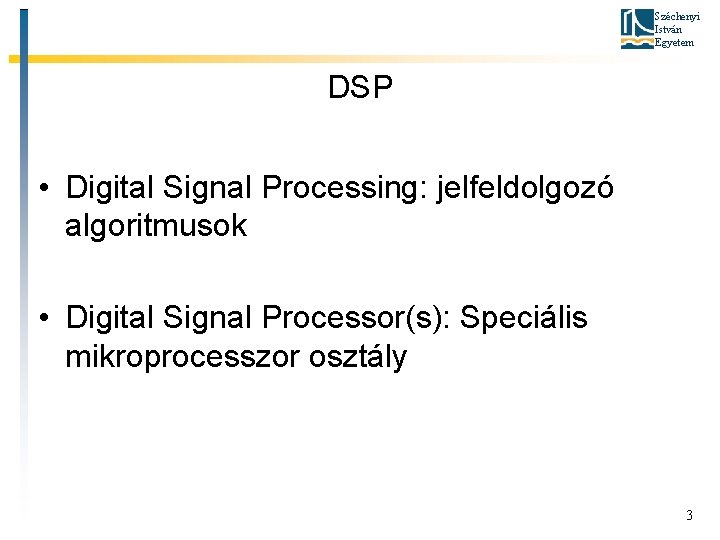 Széchenyi István Egyetem

DSP

• Digital Signal Processing: jelfeldolgozó algoritmusok

• Digital Signal Processor(s): Speciális mikroprocesszor osztály

3